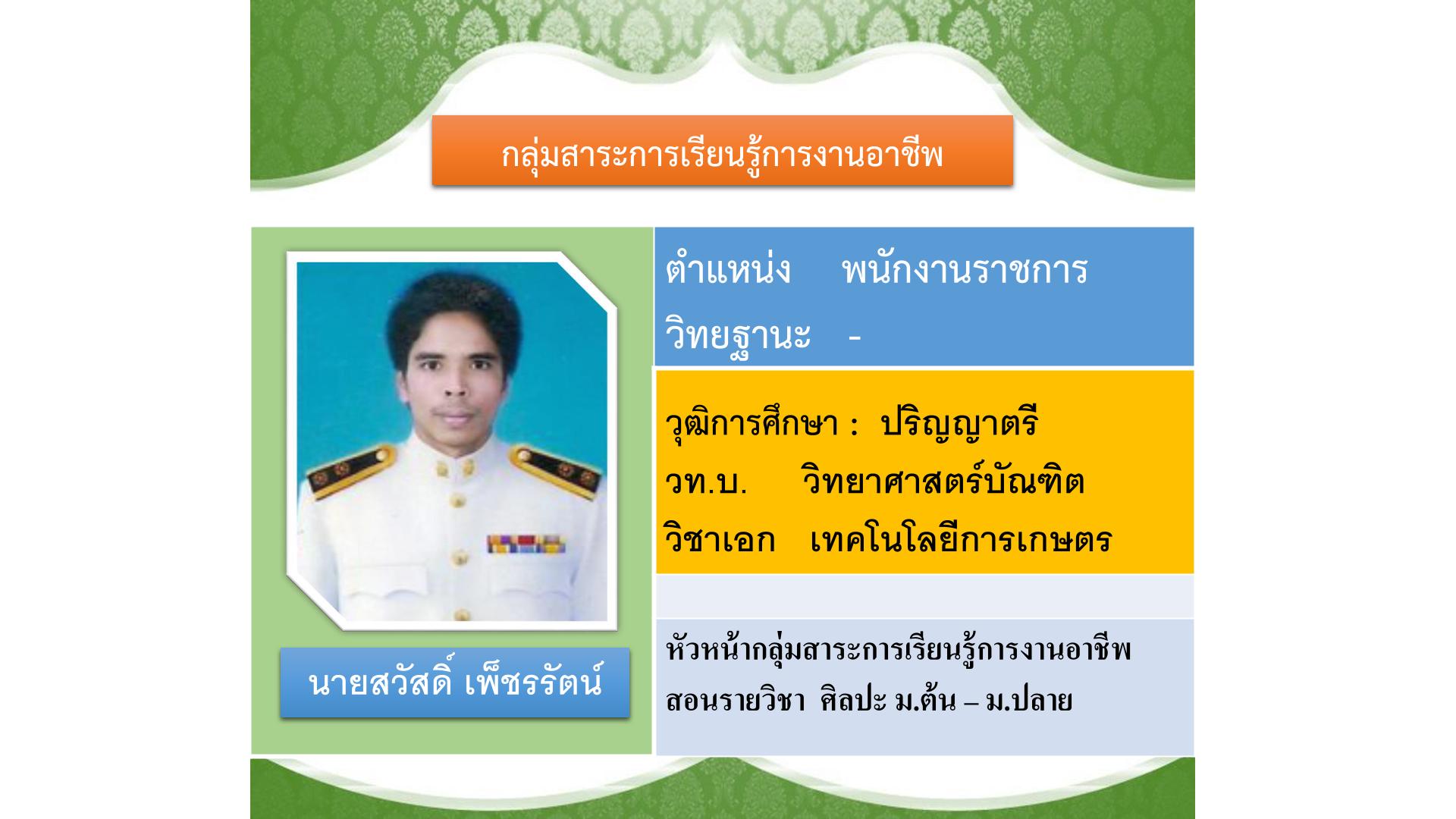 กลุ่มสาระการเรียนรู้การงานอาชีพ

นายสวัสดิ์ เพ็ชรรัตน์

ตำแหน่ง พนักงานราชการ
วิทยฐานะ -

วุฒิการศึกษา : ปริญญาตรี
วท.บ. วิทยาศาสตร์บัณฑิต
วิชาเอก เทคโนโลยีการเกษตร

หัวหน้ากลุ่มสาระการเรียนรู้การงานอาชีพ
สอนรายวิชา ศิลปะ ม.ต้น – ม.ปลาย